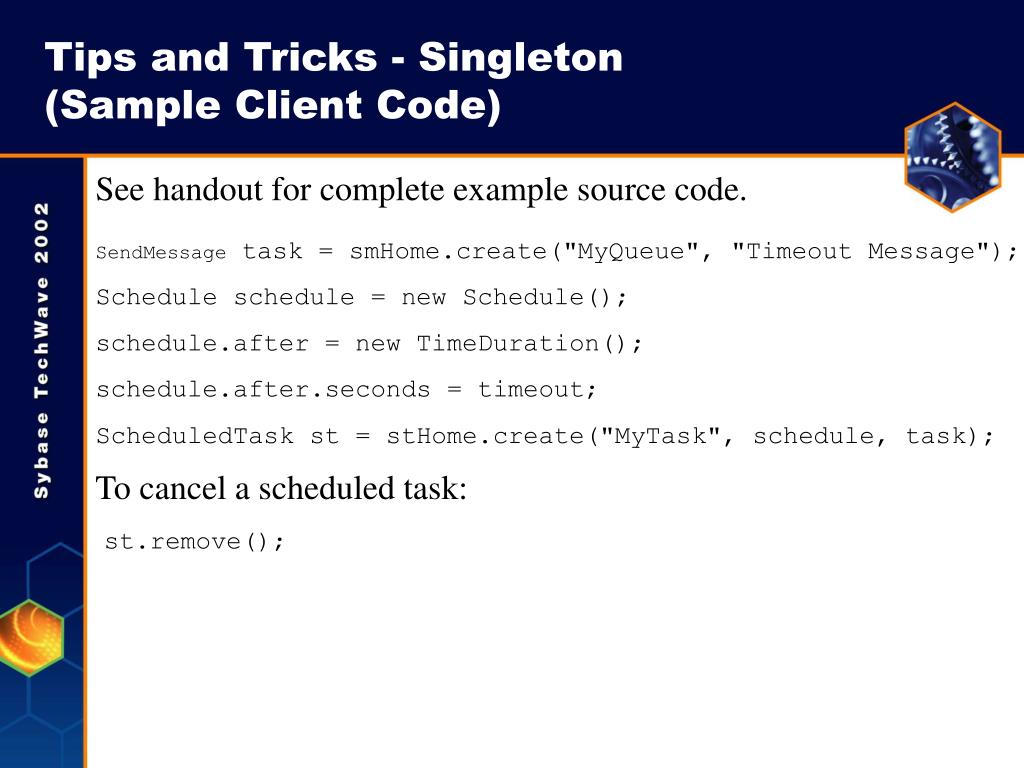 Tips and Tricks - Singleton
(Sample Client Code)

Sybase TechWave 2002

See handout for complete example source code.

SendMessage task = smHome.create("MyQueue", "Timeout Message");

Schedule schedule = new Schedule();

schedule.after = new TimeDuration();

schedule.after.seconds = timeout;

ScheduledTask st = stHome.create("MyTask", schedule, task);

To cancel a scheduled task:

st.remove();